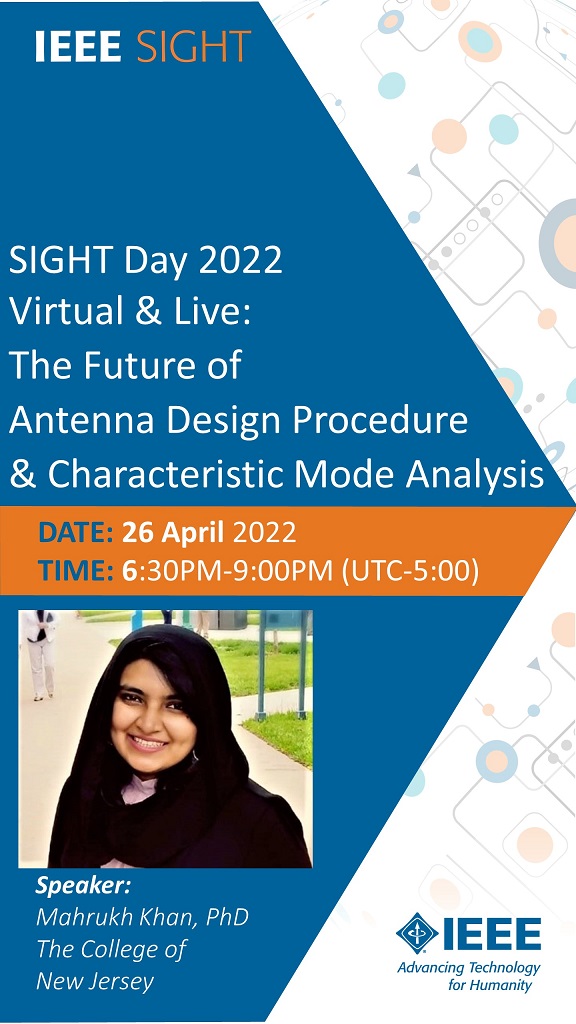 IEEE SIGHT

SIGHT Day 2022
Virtual & Live:
The Future of
Antenna Design Procedure
& Characteristic Mode Analysis

DATE: 26 April 2022
TIME: 6:30PM-9:00PM (UTC-5:00)

Speaker:
Mahrukh Khan, PhD
The College of
New Jersey

IEEE
Advancing Technology for Humanity